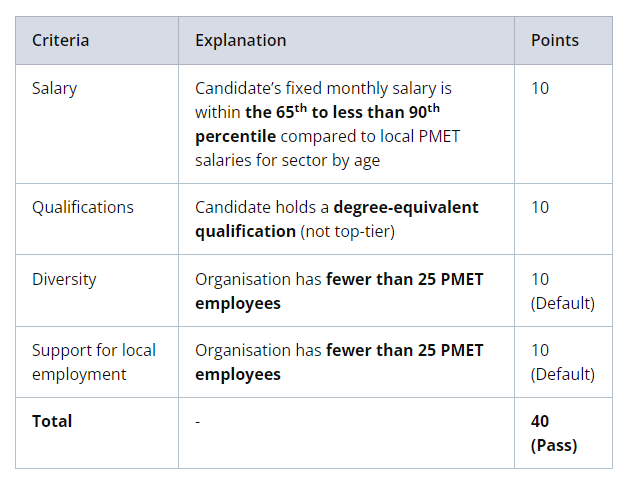 | Criteria | Explanation | Points |
|---|---|---|
| Salary | Candidate's fixed monthly salary is within **the 65$^{th}$ to less than 90$^{th}$ percentile** compared to local PMET salaries for sector by age | 10 |
| Qualifications | Candidate holds a **degree-equivalent qualification** (not top-tier) | 10 |
| Diversity | Organisation has **fewer than 25 PMET employees** | 10 (Default) |
| Support for local employment | Organisation has **fewer than 25 PMET employees** | 10 (Default) |
| **Total** | - | **40 (Pass)** |